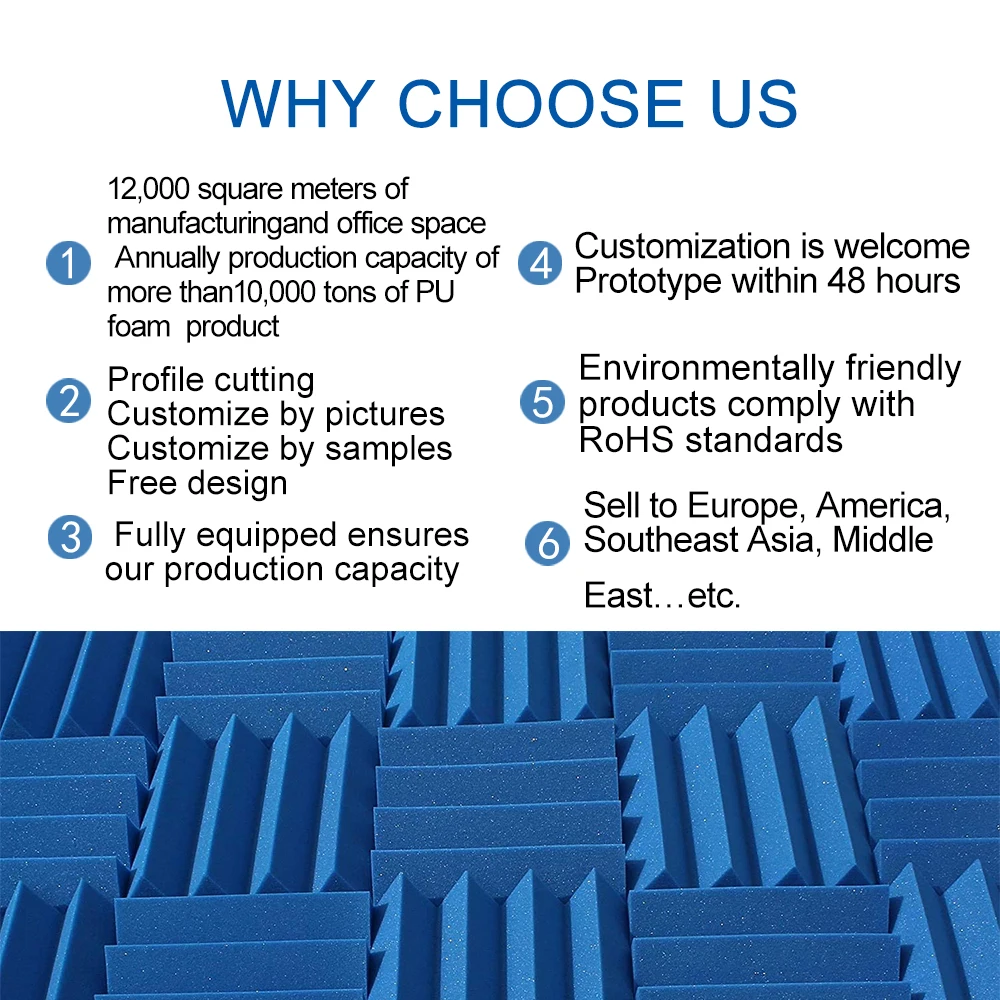 WHY CHOOSE US

1 12,000 square meters of manufacturingand office space Annually production capacity of more than10,000 tons of PU foam product

2 Profile cutting
Customize by pictures
Customize by samples
Free design

3 Fully equipped ensures our production capacity

4 Customization is welcome
Prototype within 48 hours

5 Environmentally friendly products comply with RoHS standards

6 Sell to Europe, America, Southeast Asia, Middle East…etc.